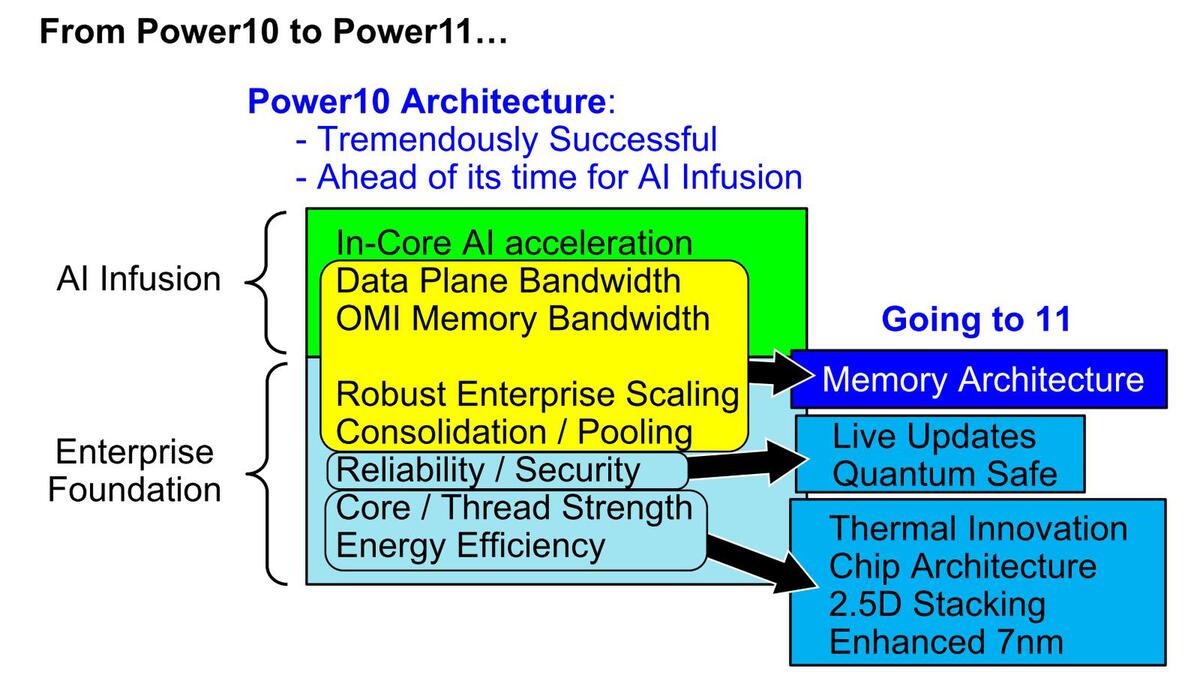 From Power10 to Power11…

Power10 Architecture:
- Tremendously Successful
- Ahead of its time for AI Infusion

AI Infusion

Enterprise Foundation

In-Core AI acceleration
Data Plane Bandwidth
OMI Memory Bandwidth

Robust Enterprise Scaling
Consolidation / Pooling
Reliability / Security
Core / Thread Strength
Energy Efficiency

Going to 11

Memory Architecture

Live Updates
Quantum Safe

Thermal Innovation
Chip Architecture
2.5D Stacking
Enhanced 7nm